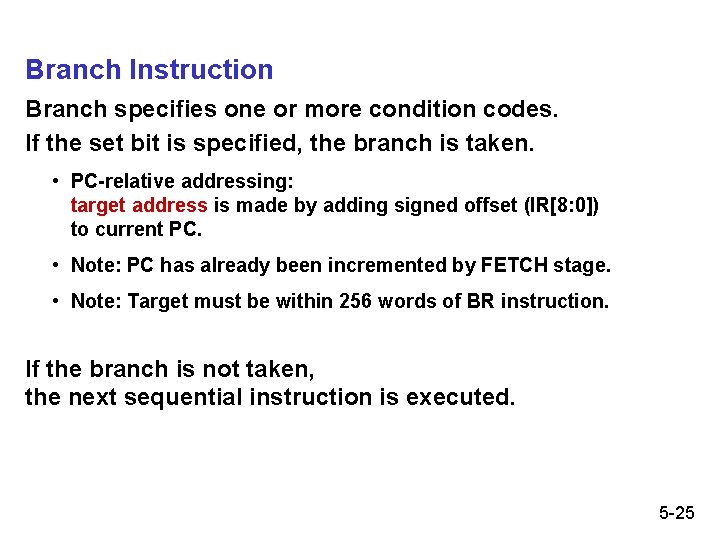 Branch Instruction

Branch specifies one or more condition codes.
If the set bit is specified, the branch is taken.

• PC-relative addressing: target address is made by adding signed offset (IR[8:0]) to current PC.

• Note: PC has already been incremented by FETCH stage.

• Note: Target must be within 256 words of BR instruction.

If the branch is not taken,
the next sequential instruction is executed.

5-25